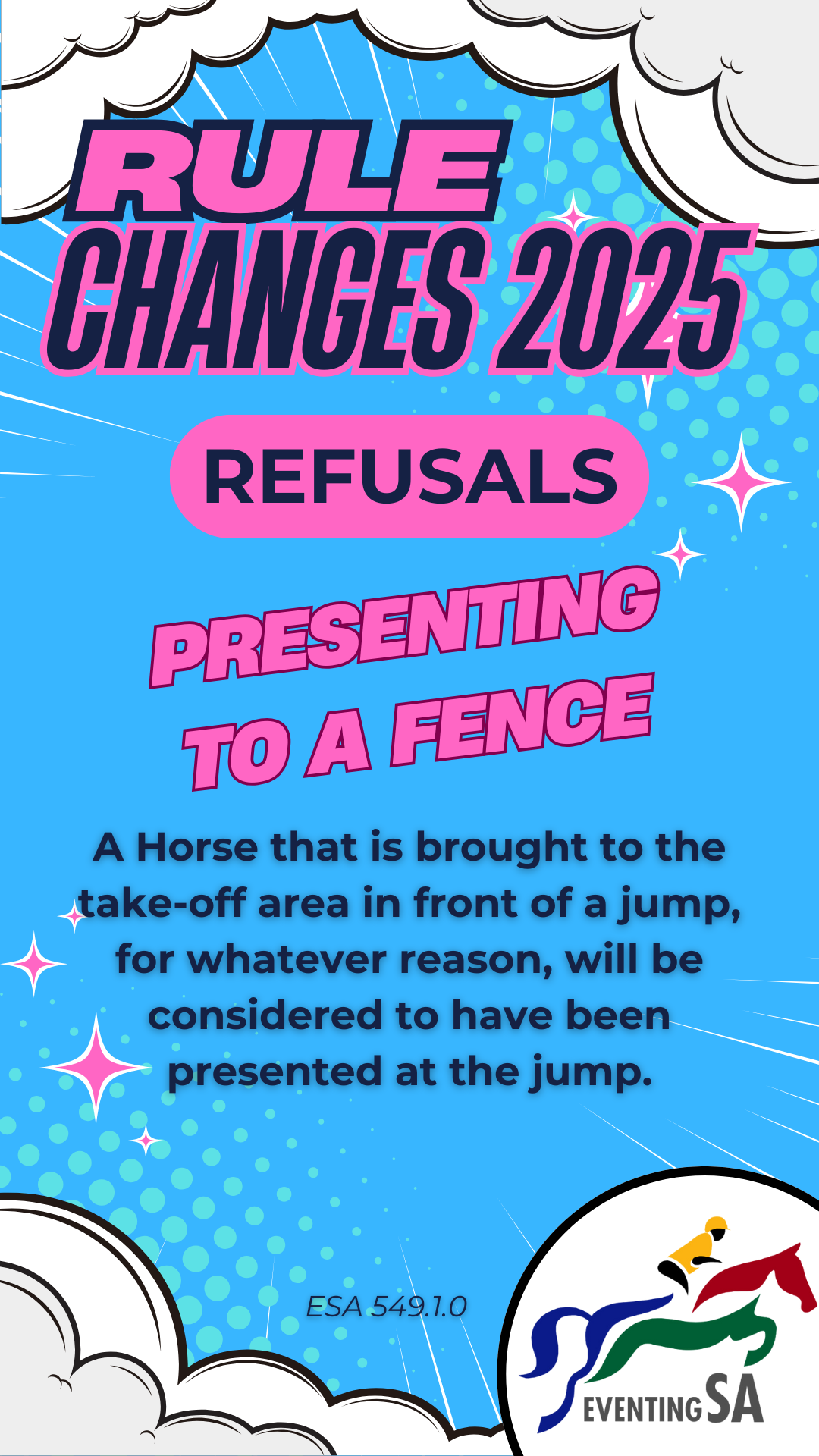 RULE CHANGES 2025

REFUSALS

PRESENTING TO A FENCE

A Horse that is brought to the take-off area in front of a jump, for whatever reason, will be considered to have been presented at the jump.

ESA 549.1.0

EVENTING SA